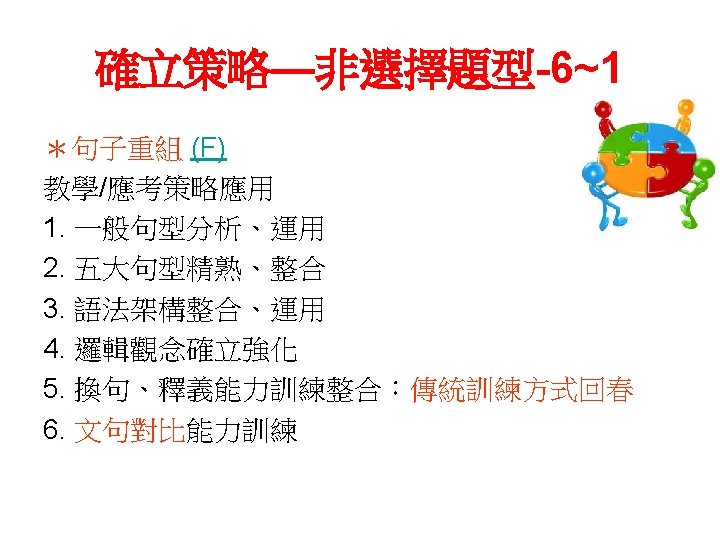 確立策略—非選擇題型-6~1

＊句子重組 (F)

教學/應考策略應用

1. 一般句型分析、運用

2. 五大句型精熟、整合

3. 語法架構整合、運用

4. 邏輯觀念確立強化

5. 換句、釋義能力訓練整合：傳統訓練方式回春

6. 文句對比能力訓練